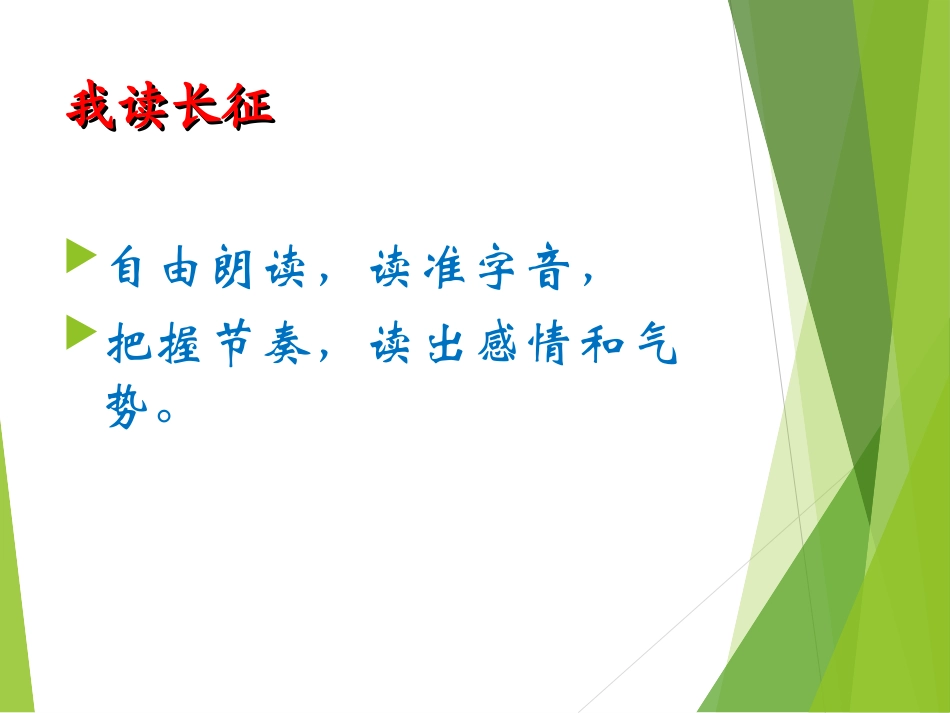 我读长征

自由朗读，读准字音，

把握节奏，读出感情和气势。